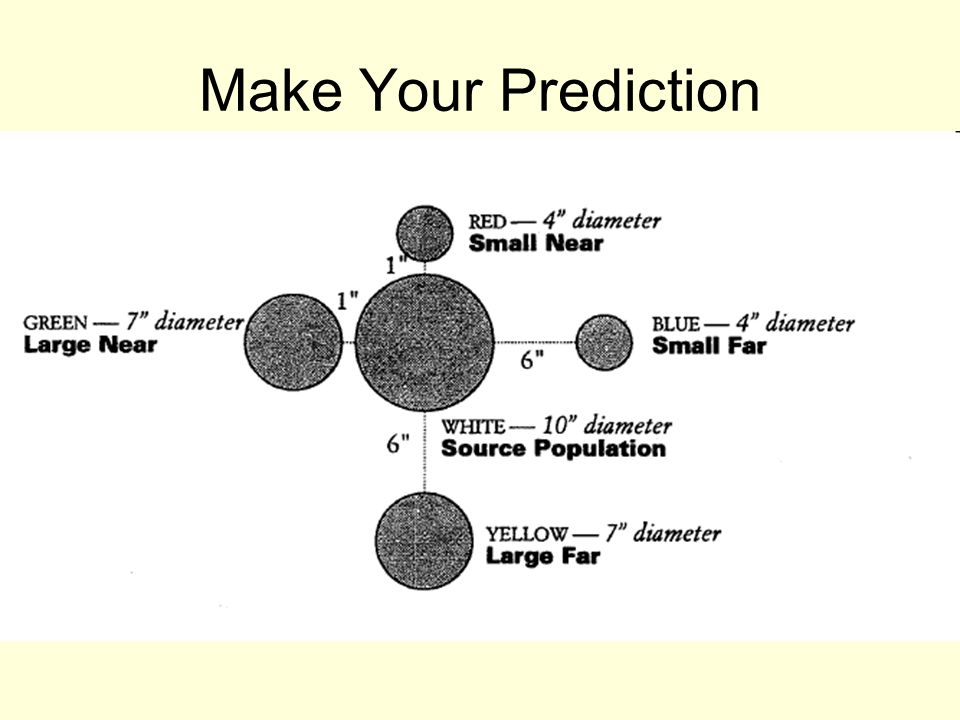 Make Your Prediction

RED — 4" diameter
Small Near

1"

1"

GREEN — 7" diameter
Large Near

BLUE — 4" diameter
Small Far

6"

WHITE — 10" diameter
Source Population

6"

YELLOW — 7" diameter
Large Far